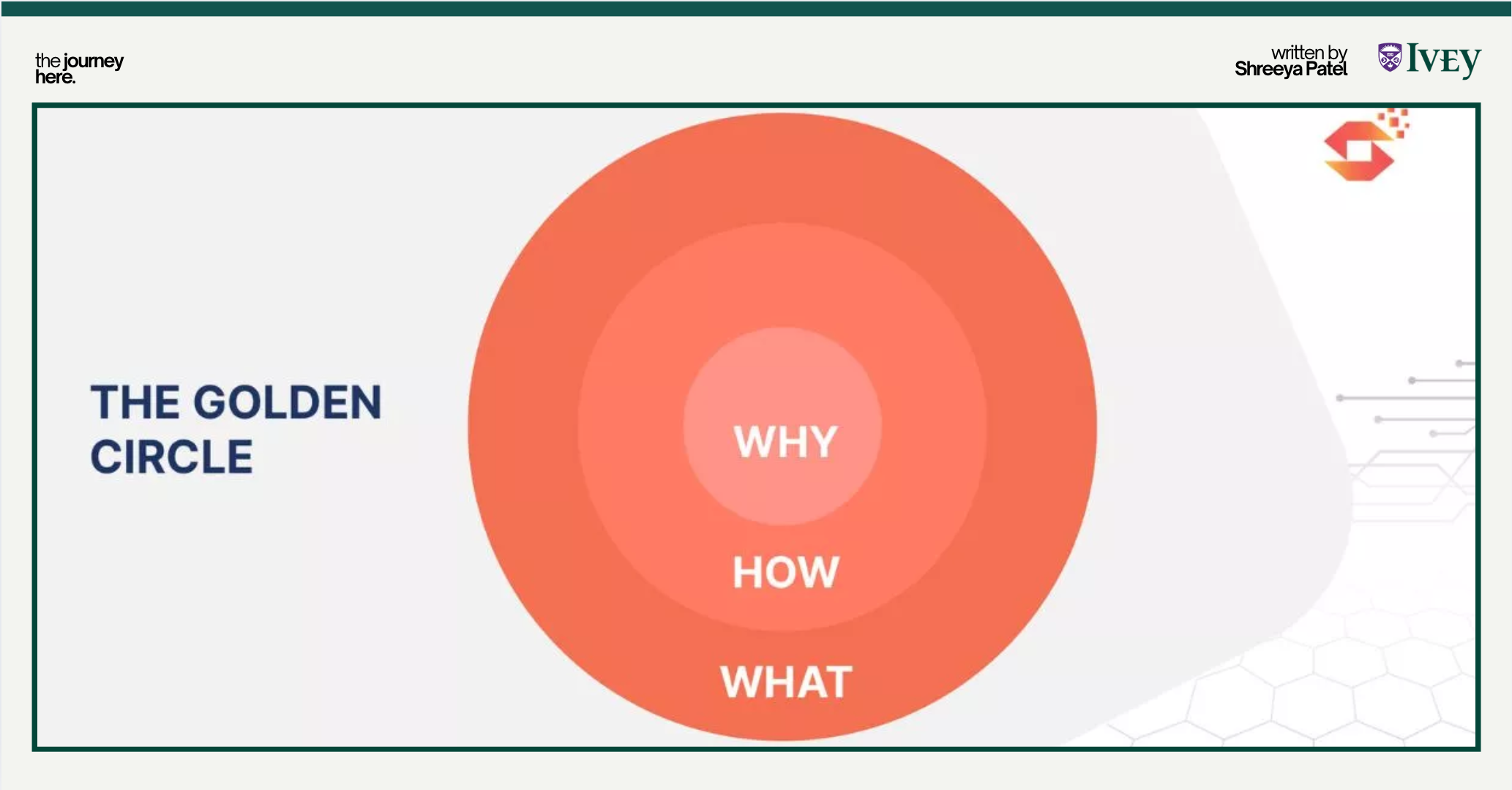 the journey here.

written by
Shreeya Patel

IVEY

THE GOLDEN CIRCLE

WHY

HOW

WHAT